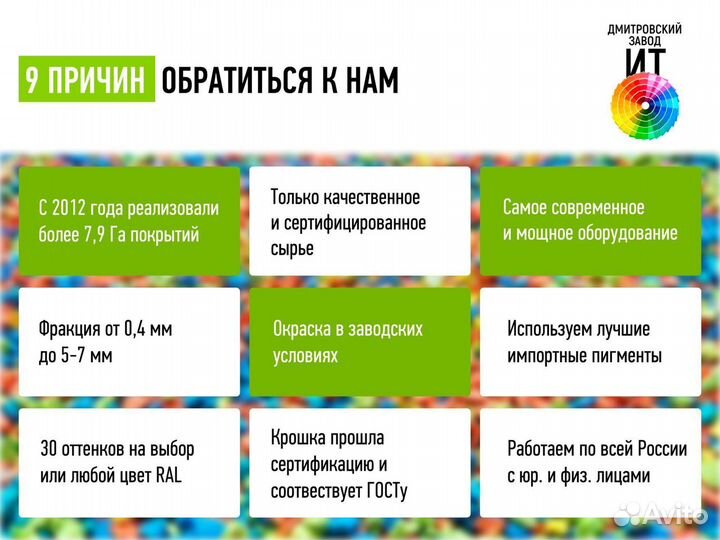 9 ПРИЧИН ОБРАТИТЬСЯ К НАМ

ДМИТРОВСКИЙ ЗАВОД ИТ

С 2012 года реализовали более 7,9 Га покрытий

Только качественное и сертифицированное сырье

Самое современное и мощное оборудование

Фракция от 0,4 мм до 5-7 мм

Окраска в заводских условиях

Используем лучшие импортные пигменты

30 оттенков на выбор или любой цвет RAL

Крошка прошла сертификацию и соотвествует ГОСТу

Работаем по всей России с юр. и физ. лицами

Avito